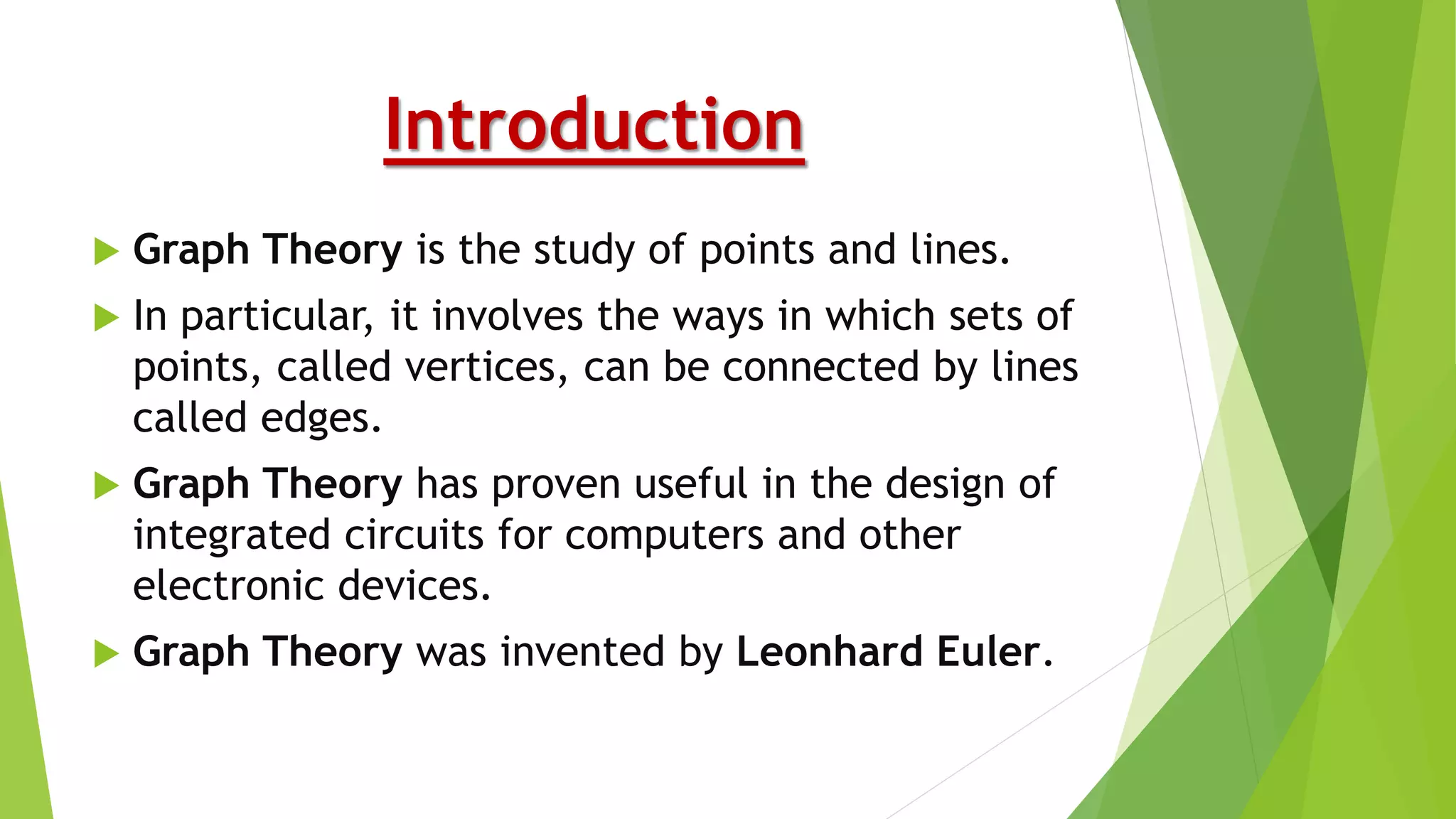 Introduction

Graph Theory is the study of points and lines.

In particular, it involves the ways in which sets of points, called vertices, can be connected by lines called edges.

Graph Theory has proven useful in the design of integrated circuits for computers and other electronic devices.

Graph Theory was invented by Leonhard Euler.